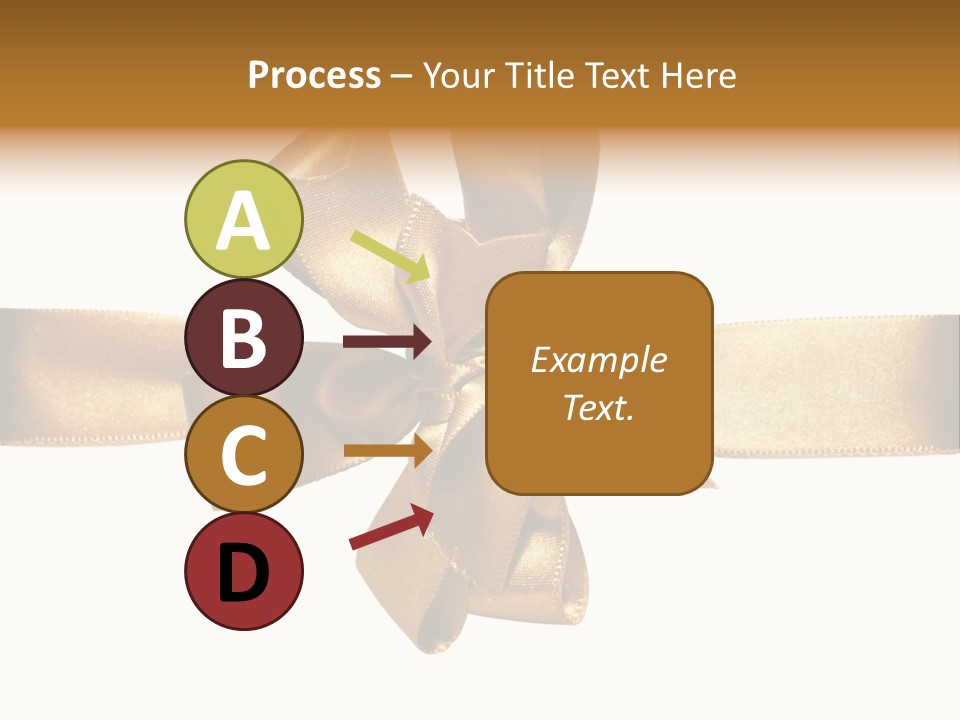 Process – Your Title Text Here

A

B

C

D

Example Text.